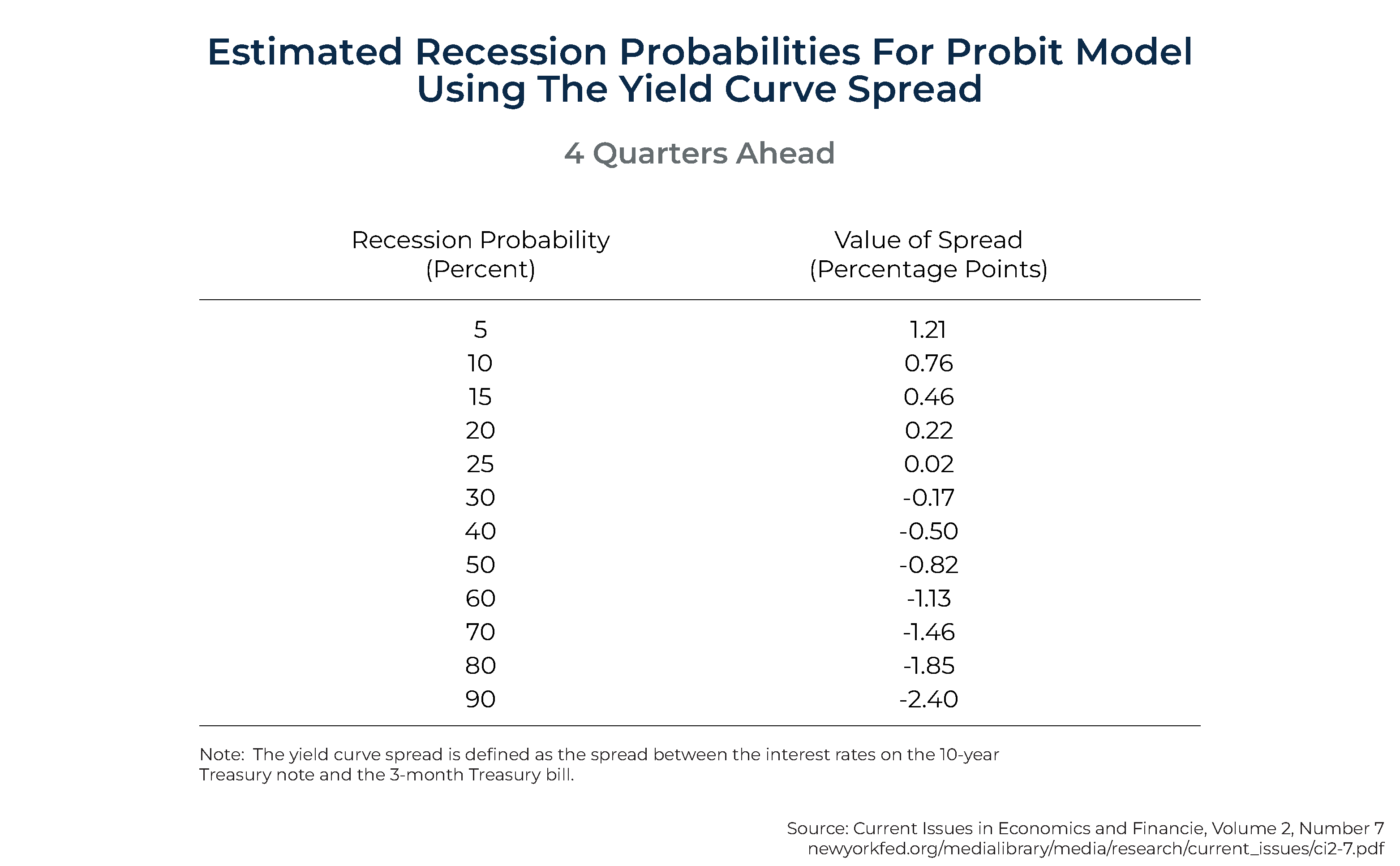 Estimated Recession Probabilities For Probit Model Using The Yield Curve Spread

4 Quarters Ahead

| Recession Probability (Percent) | Value of Spread (Percentage Points) |
|---|---|
| 5 | 1.21 |
| 10 | 0.76 |
| 15 | 0.46 |
| 20 | 0.22 |
| 25 | 0.02 |
| 30 | -0.17 |
| 40 | -0.50 |
| 50 | -0.82 |
| 60 | -1.13 |
| 70 | -1.46 |
| 80 | -1.85 |
| 90 | -2.40 |

Note: The yield curve spread is defined as the spread between the interest rates on the 10-year Treasury note and the 3-month Treasury bill.

Source: Current Issues in Economics and Financie, Volume 2, Number 7
newyorkfed.org/medialibrary/media/research/current_issues/ci2-7.pdf